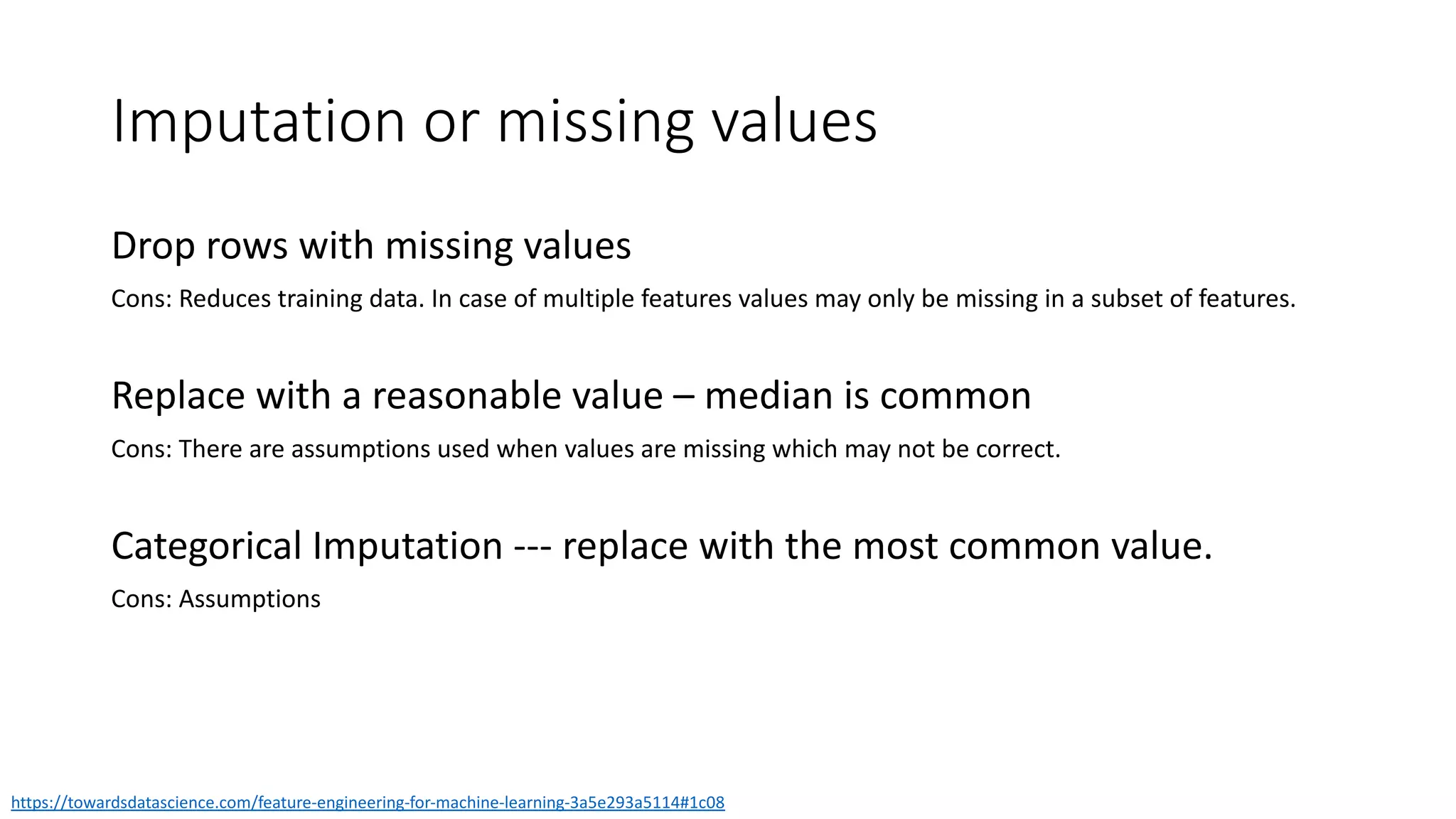 Imputation or missing values

Drop rows with missing values

Cons: Reduces training data. In case of multiple features values may only be missing in a subset of features.

Replace with a reasonable value – median is common

Cons: There are assumptions used when values are missing which may not be correct.

Categorical Imputation --- replace with the most common value.

Cons: Assumptions

https://towardsdatascience.com/feature-engineering-for-machine-learning-3a5e293a5114#1c08